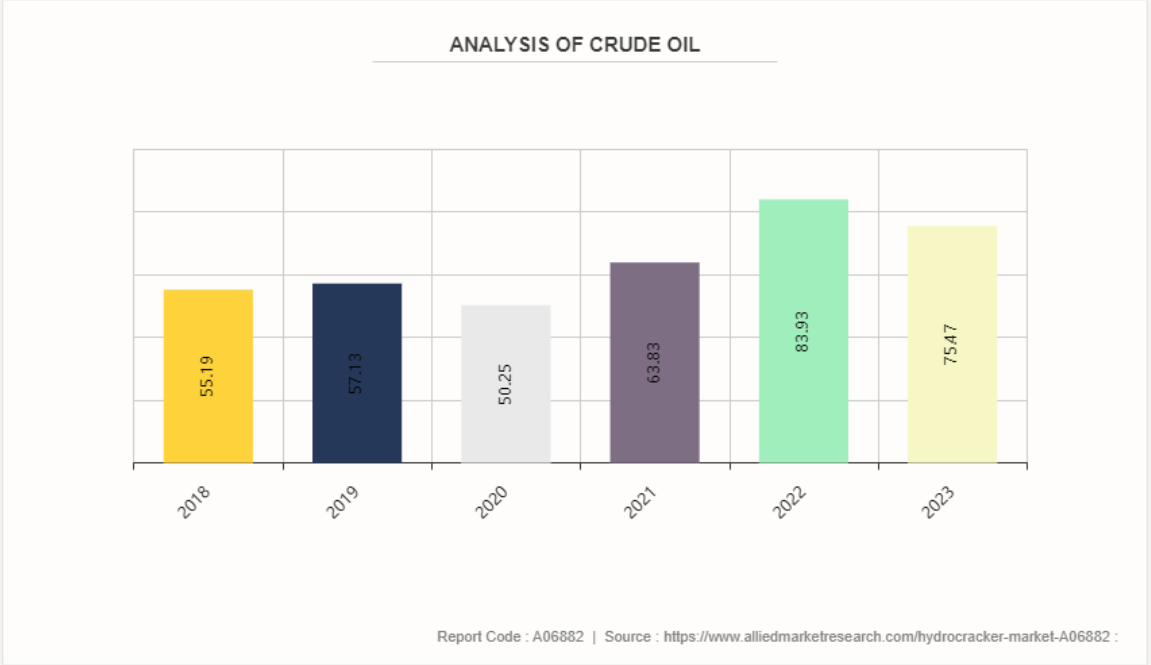 ANALYSIS OF CRUDE OIL

55.19
57.13
50.25
63.83
83.93
75.47

2018
2019
2020
2021
2022
2023

Report Code : A06882 | Source : https://www.alliedmarketresearch.com/hydrocracker-market-A06882 :